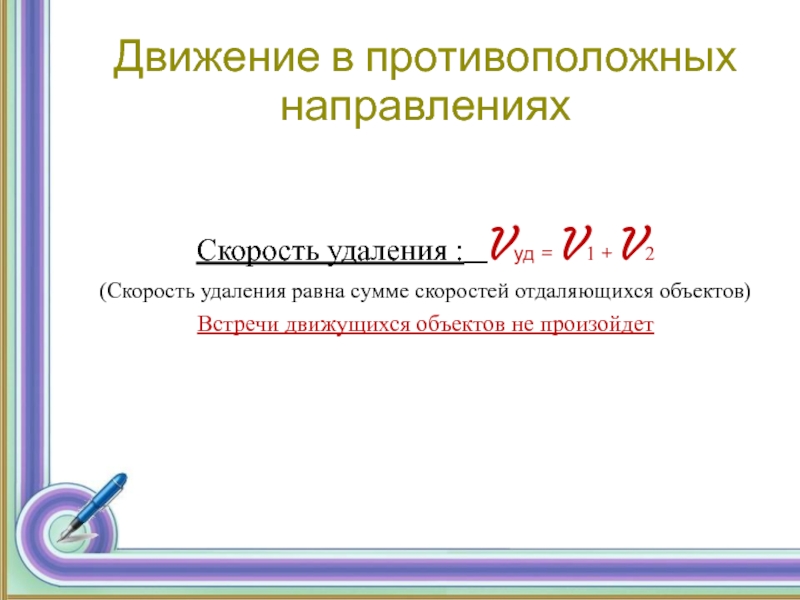 Движение в противоположных направлениях

Скорость удаления : $V_{уд} = V_1 + V_2$

(Скорость удаления равна сумме скоростей отдаляющихся объектов)

Встречи движущихся объектов не произойдет